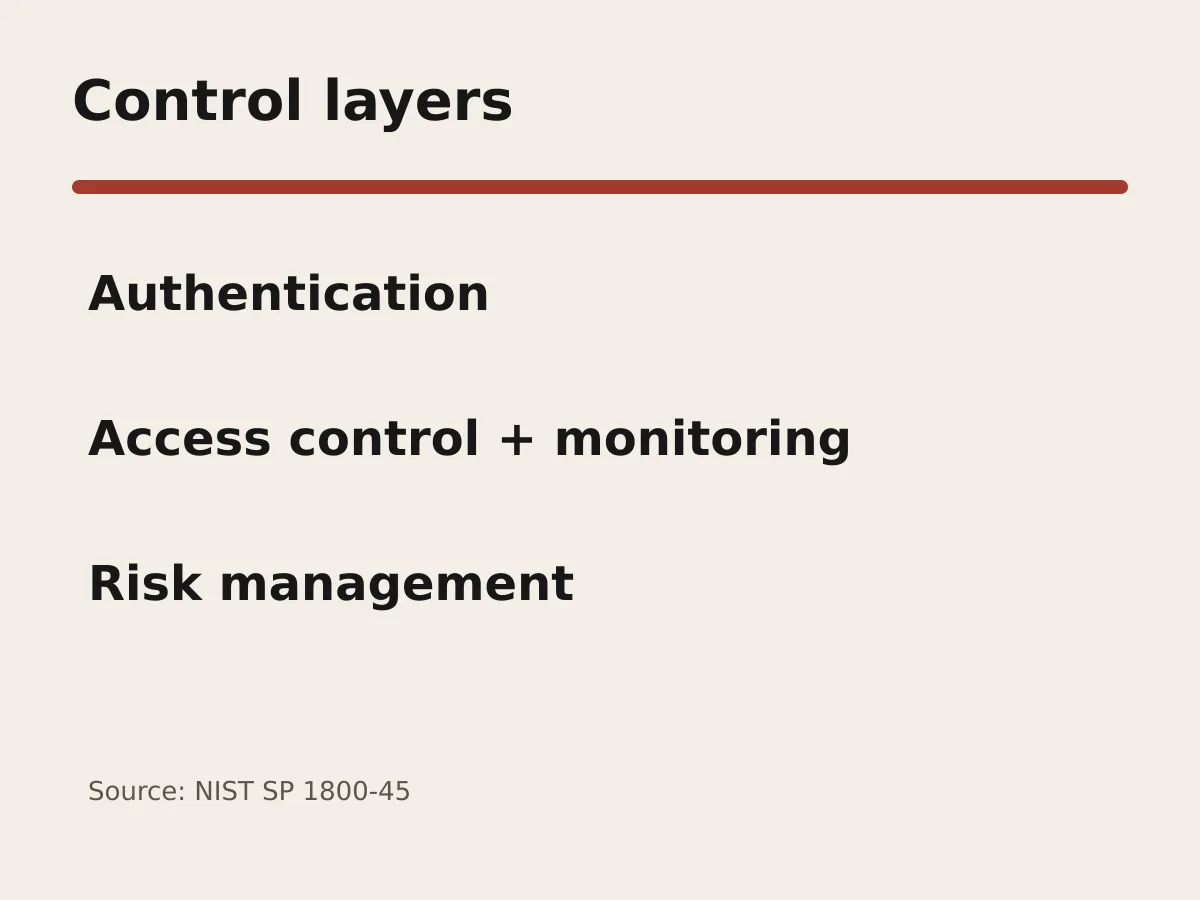 Control layers

Authentication

Access control + monitoring

Risk management

Source: NIST SP 1800-45